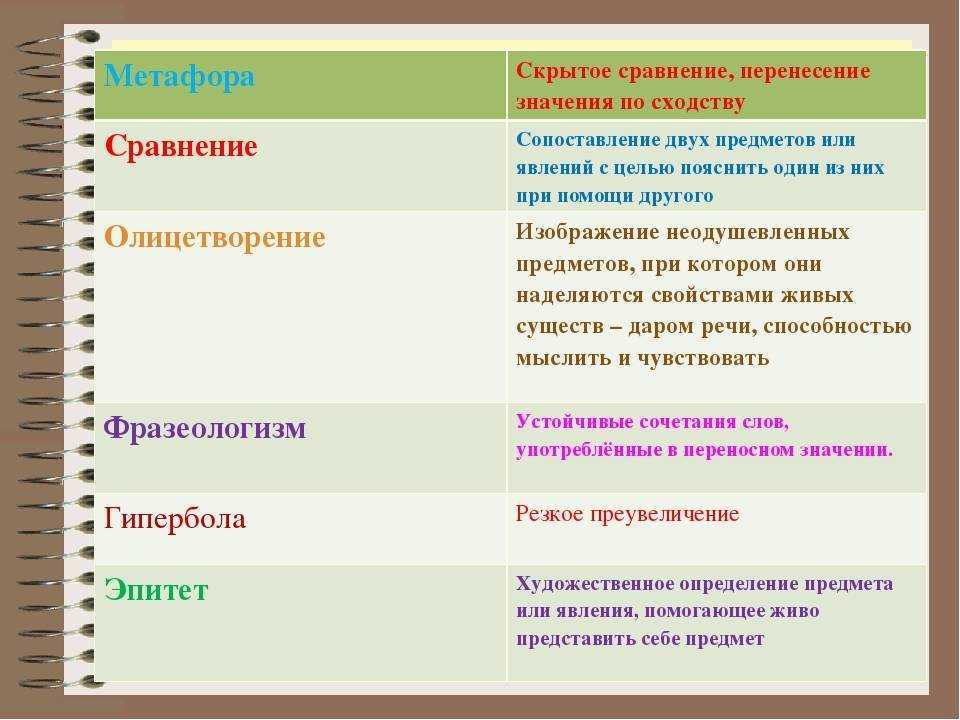 | Метафора | Скрытое сравнение, перенесение значения по сходству |
|---|---|
| Сравнение | Сопоставление двух предметов или явлений с целью пояснить один из них при помощи другого |
| Олицетворение | Изображение неодушевленных предметов, при котором они наделяются свойствами живых существ – даром речи, способностью мыслить и чувствовать |
| Фразеологизм | Устойчивые сочетания слов, употреблённые в переносном значении. |
| Гипербола | Резкое преувеличение |
| Эпитет | Художественное определение предмета или явления, помогающее живо представить себе предмет |